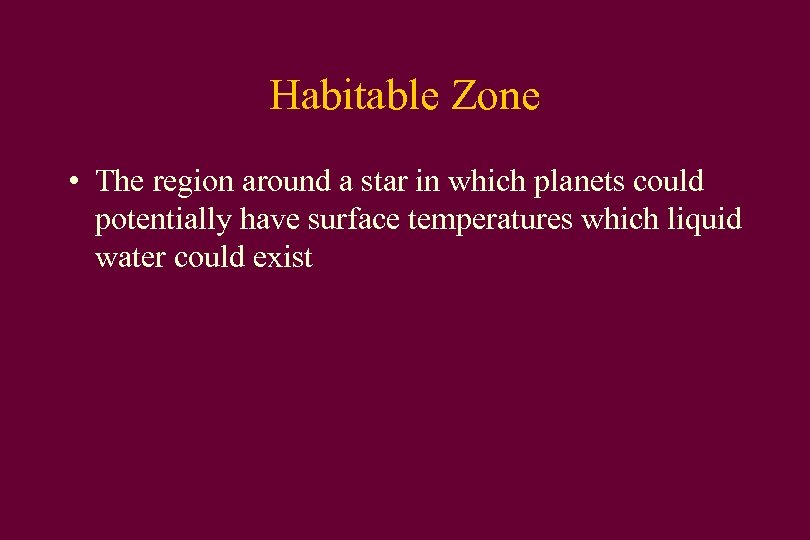 Habitable Zone

• The region around a star in which planets could potentially have surface temperatures which liquid water could exist